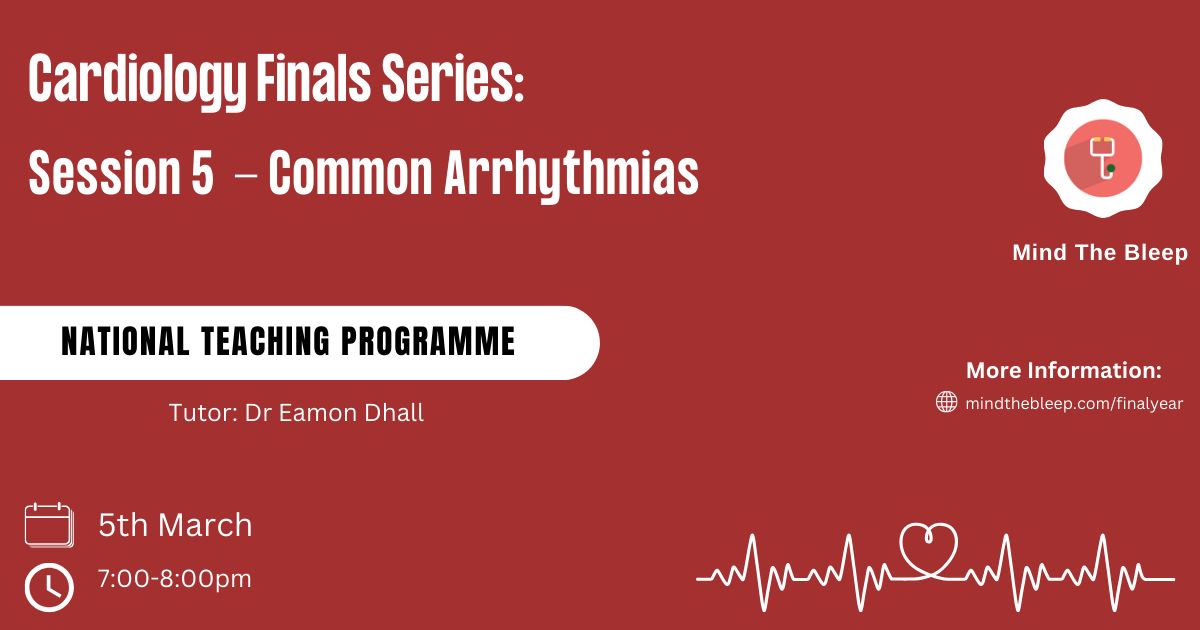 Cardiology Finals Series:

Session 5 – Common Arrhythmias

Mind The Bleep

NATIONAL TEACHING PROGRAMME

Tutor: Dr Eamon Dhall

More Information:

mindthebleep.com/finalyear

5th March

7:00-8:00pm